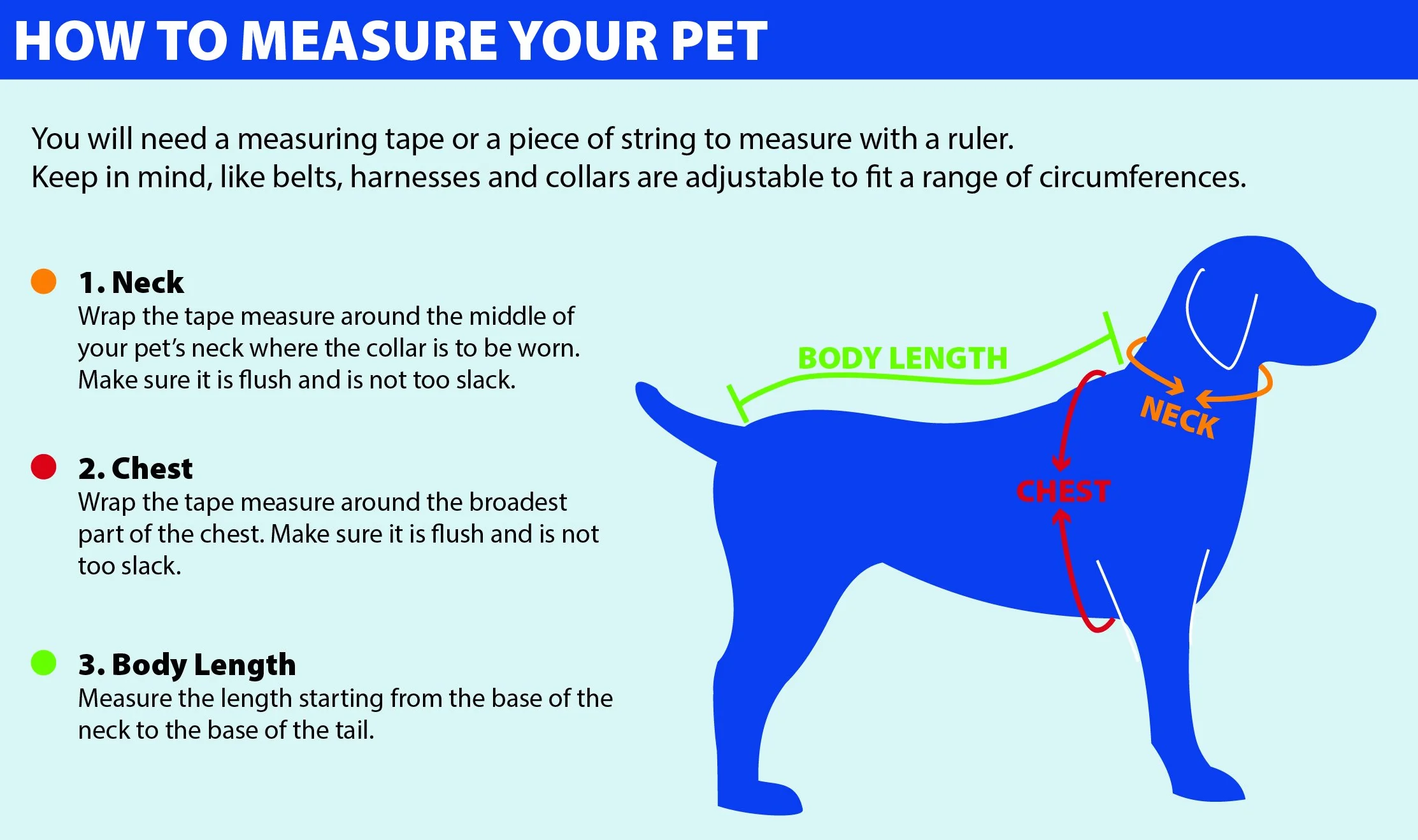 HOW TO MEASURE YOUR PET

You will need a measuring tape or a piece of string to measure with a ruler. Keep in mind, like belts, harnesses and collars are adjustable to fit a range of circumferences.

1. Neck
Wrap the tape measure around the middle of your pet's neck where the collar is to be worn. Make sure it is flush and is not too slack.

2. Chest
Wrap the tape measure around the broadest part of the chest. Make sure it is flush and is not too slack.

3. Body Length
Measure the length starting from the base of the neck to the base of the tail.

BODY LENGTH

NECK

CHEST